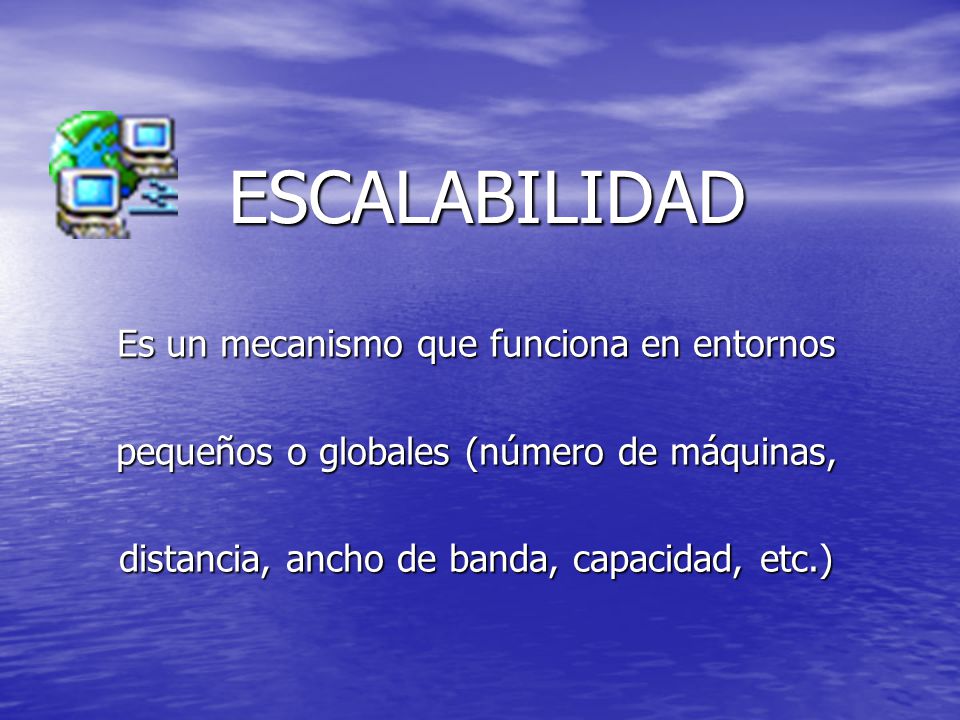 ESCALABILIDAD

Es un mecanismo que funciona en entornos pequeños o globales (número de máquinas, distancia, ancho de banda, capacidad, etc.)